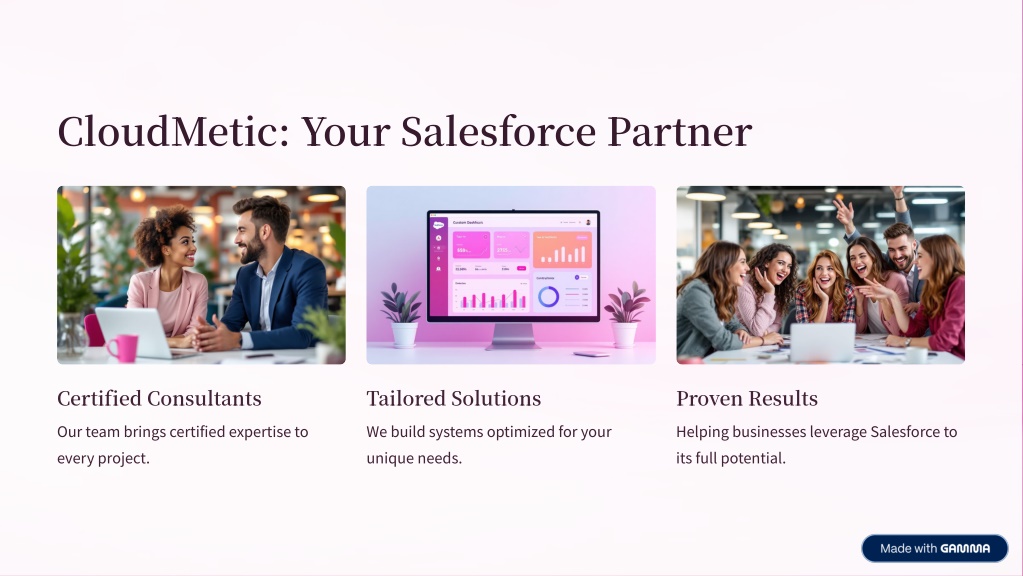 CloudMetic: Your Salesforce Partner

Certified Consultants

Our team brings certified expertise to every project.

Tailored Solutions

We build systems optimized for your unique needs.

Proven Results

Helping businesses leverage Salesforce to its full potential.

Made with GAMMA